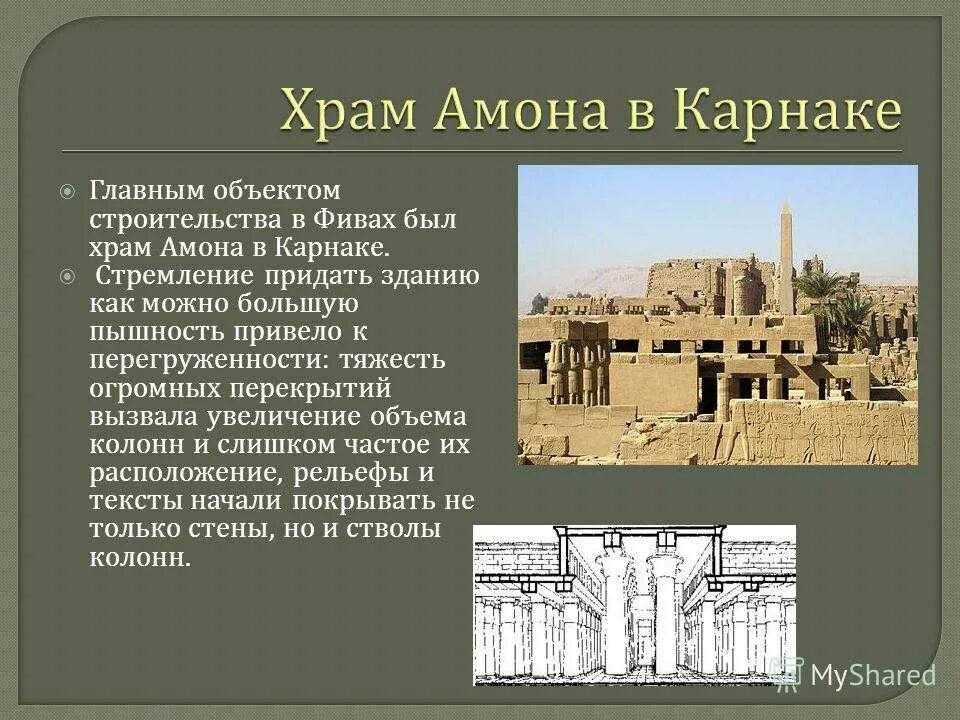 Храм Амона в Карнаке

Главным объектом строительства в Фивах был храм Амона в Карнаке.

Стремление придать зданию как можно большую пышность привело к перегруженности: тяжесть огромных перекрытий вызвала увеличение объема колонн и слишком частое их расположение, рельефы и тексты начали покрывать не только стены, но и стволы колонн.

MyShared